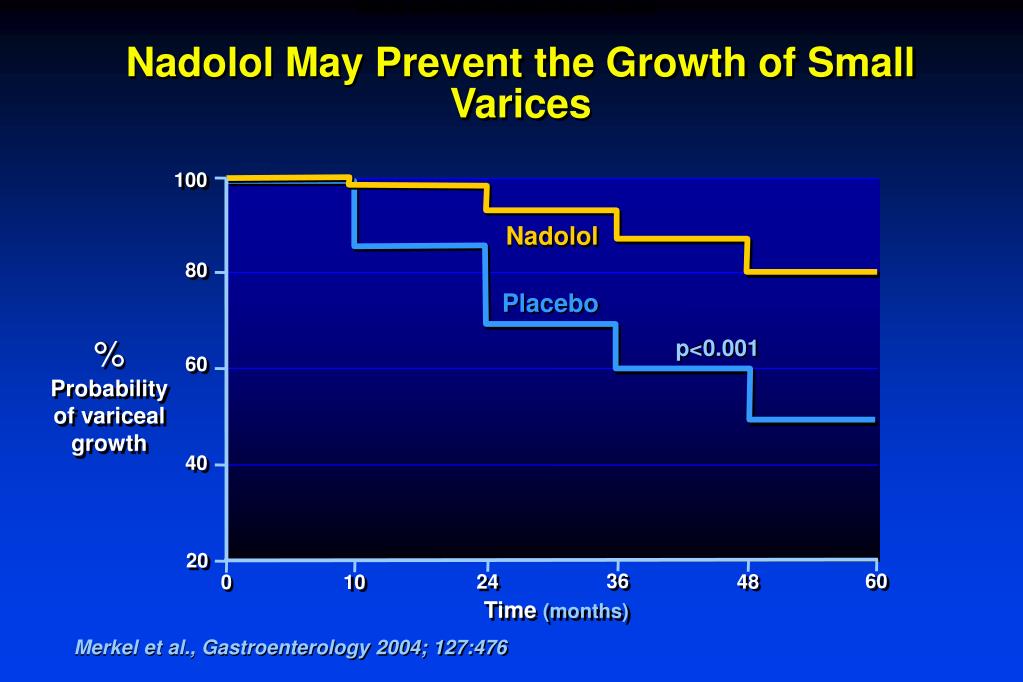 Nadolol May Prevent the Growth of Small Varices

% Probability of variceal growth

100
80
60
40
20

Nadolol
Placebo
p<0.001

0 10 24 36 48 60
Time (months)

Merkel et al., Gastroenterology 2004; 127:476